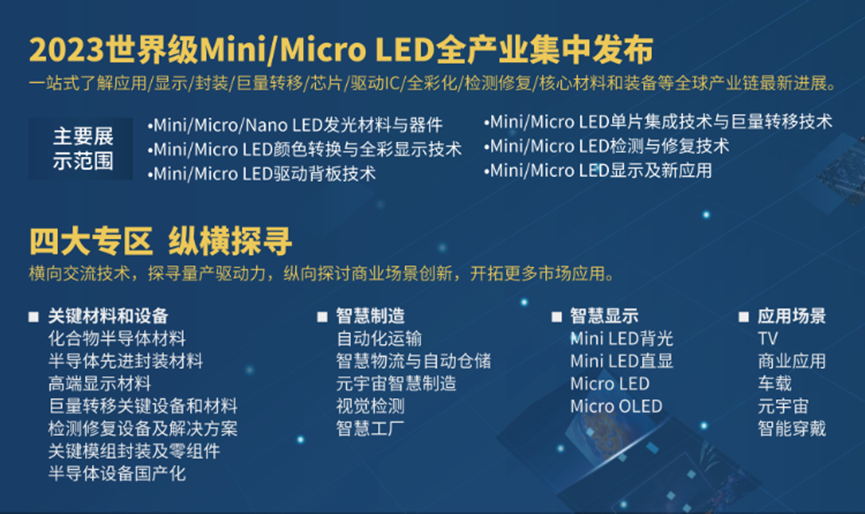 2023世界级Mini/Micro LED全产业集中发布

一站式了解应用/显示/封装/巨量转移/芯片/驱动IC/全彩化/检测修复/核心材料和装备等全球产业链最新进展。

主要展示范围

•Mini/Micro/Nano LED发光材料与器件
•Mini/Micro LED颜色转换与全彩显示技术
•Mini/Micro LED驱动背板技术

•Mini/Micro LED单片集成技术与巨量转移技术
•Mini/Micro LED检测与修复技术
•Mini/Micro LED显示及新应用

四大专区 纵横探寻

横向交流技术，探寻量产驱动力，纵向探讨商业场景创新，开拓更多市场应用。

■ 关键材料和设备
化合物半导体材料
半导体先进封装材料
高端显示材料
巨量转移关键设备和材料
检测修复设备及解决方案
关键模组封装及零组件
半导体设备国产化

■ 智慧制造
自动化运输
智慧物流与自动仓储
元宇宙智慧制造
视觉检测
智慧工厂

■ 智慧显示
Mini LED背光
Mini LED直显
Micro LED
Micro OLED

■ 应用场景
TV
商业应用
车载
元宇宙
智能穿戴